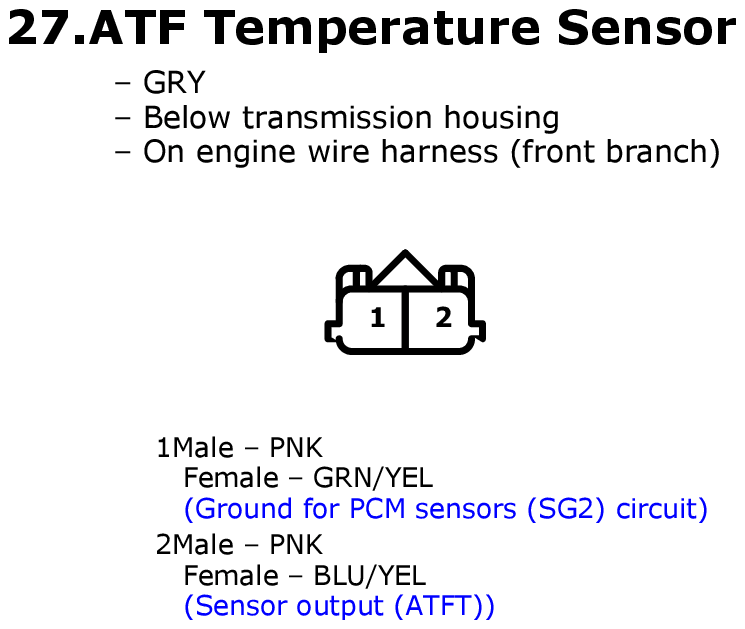 27.ATF Temperature Sensor

– GRY
– Below transmission housing
– On engine wire harness (front branch)

1 2

1Male – PNK
Female – GRN/YEL
(Ground for PCM sensors (SG2) circuit)
2Male – PNK
Female – BLU/YEL
(Sensor output (ATFT))